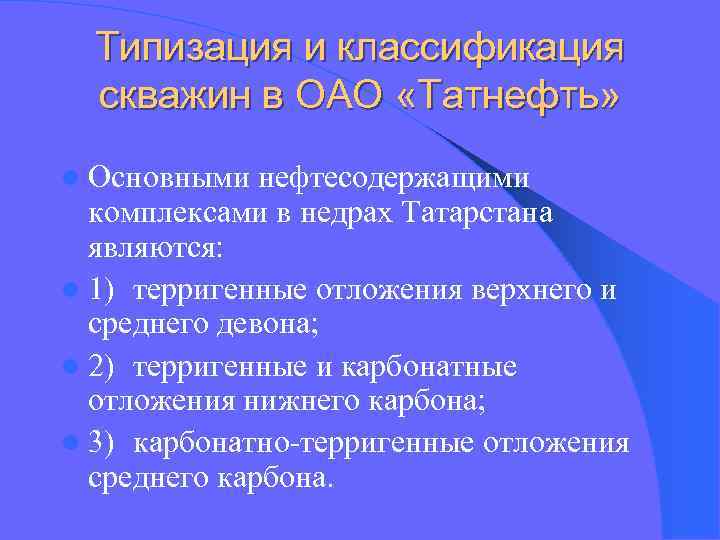 Типизация и классификация скважин в ОАО «Татнефть»

Основными нефтесодержащими комплексами в недрах Татарстана являются:

1) терригенные отложения верхнего и среднего девона;

2) терригенные и карбонатные отложения нижнего карбона;

3) карбонатно-терригенные отложения среднего карбона.